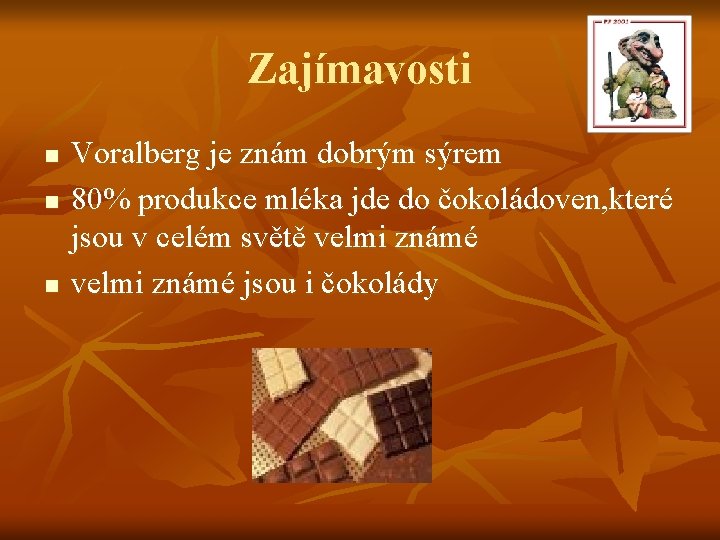 Zajímavosti

- Voralberg je znám dobrým sýrem
- 80% produkce mléka jde do čokoládoven,které jsou v celém světě velmi známé
- velmi známé jsou i čokolády